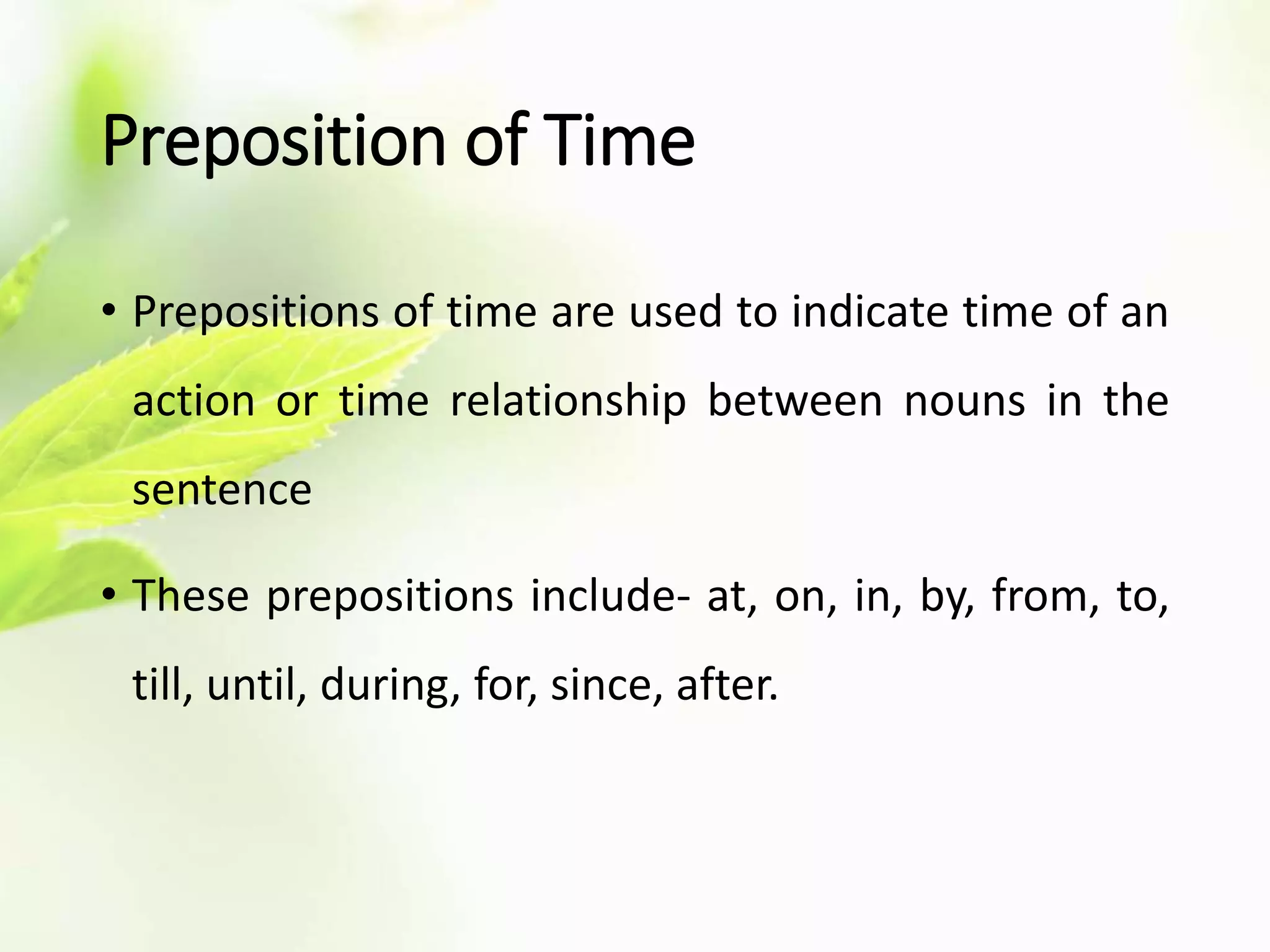 Preposition of Time

• Prepositions of time are used to indicate time of an action or time relationship between nouns in the sentence

• These prepositions include- at, on, in, by, from, to, till, until, during, for, since, after.